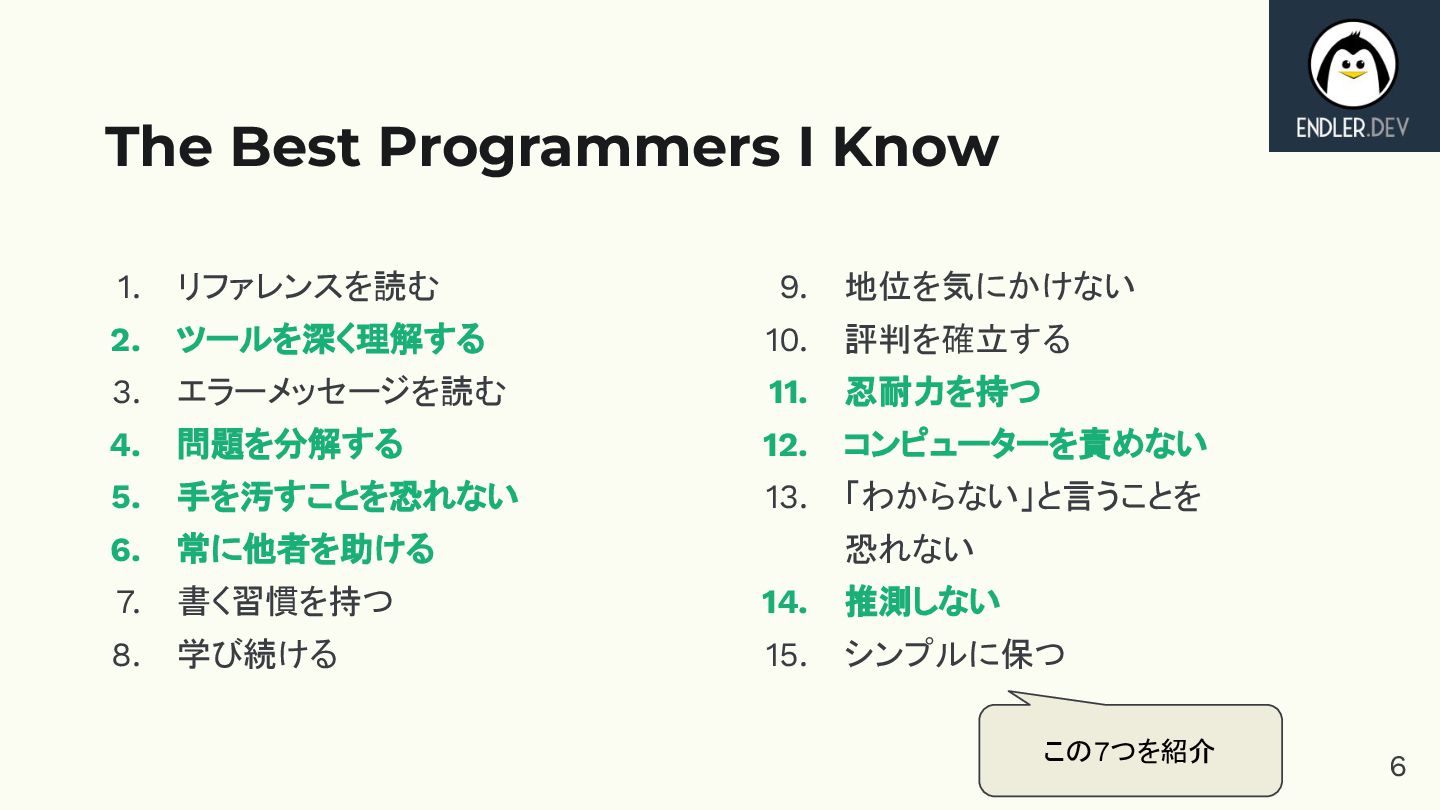 ENDLER.DEV

The Best Programmers I Know

1. リファレンスを読む
2. ツールを深く理解する
3. エラーメッセージを読む
4. 問題を分解する
5. 手を汚すことを恐れない
6. 常に他者を助ける
7. 書く習慣を持つ
8. 学び続ける

9. 地位を気にかけない
10. 評判を確立する
11. 忍耐力を持つ
12. コンピューターを責めない
13. 「わからない」と言うことを恐れない
14. 推測しない
15. シンプルに保つ

この7つを紹介

6